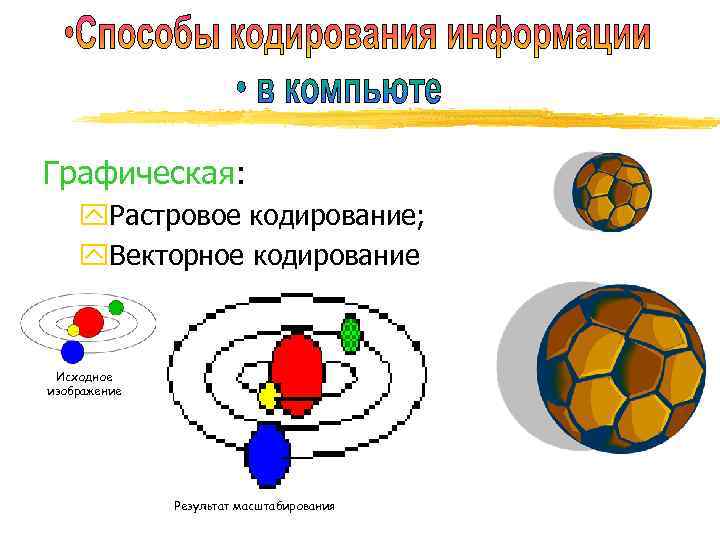 •Способы кодирования информации

• в компьюте

Графическая:

Растровое кодирование;

Векторное кодирование

Исходное изображение

Результат масштабирования